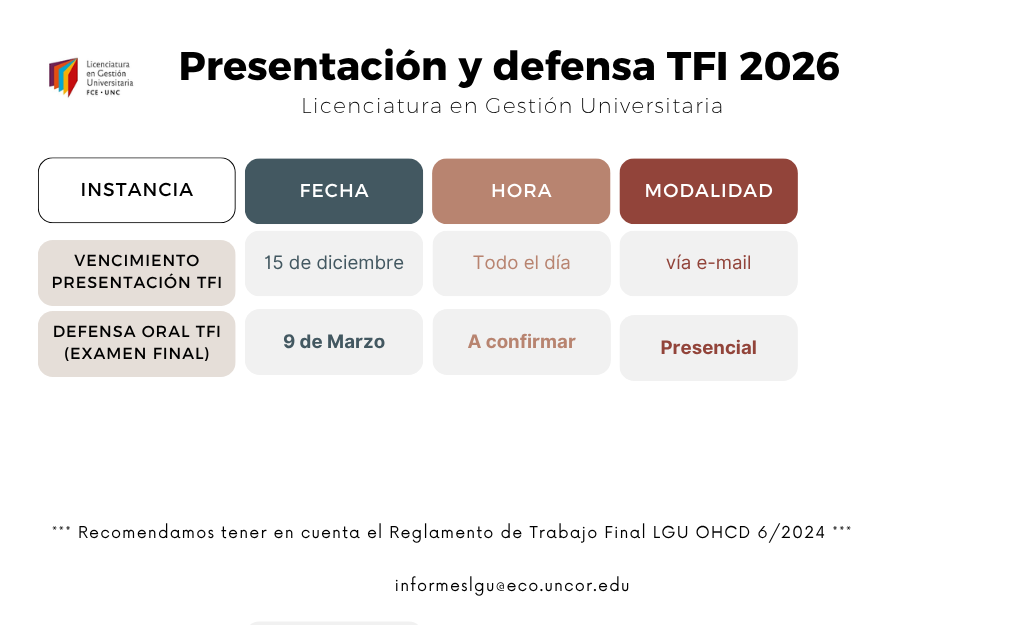 Licenciatura en Gestión Universitaria FCE · UNC

Presentación y defensa TFI 2026

Licenciatura en Gestión Universitaria

| INSTANCIA | FECHA | HORA | MODALIDAD |
|---|---|---|---|
| VENCIMIENTO PRESENTACIÓN TFI | 15 de diciembre | Todo el día | vía e-mail |
| DEFENSA ORAL TFI (EXAMEN FINAL) | 9 de Marzo | A confirmar | Presencial |

*** Recomendamos tener en cuenta el Reglamento de Trabajo Final LGU OHCD 6/2024 ***

informeslgu@eco.uncor.edu